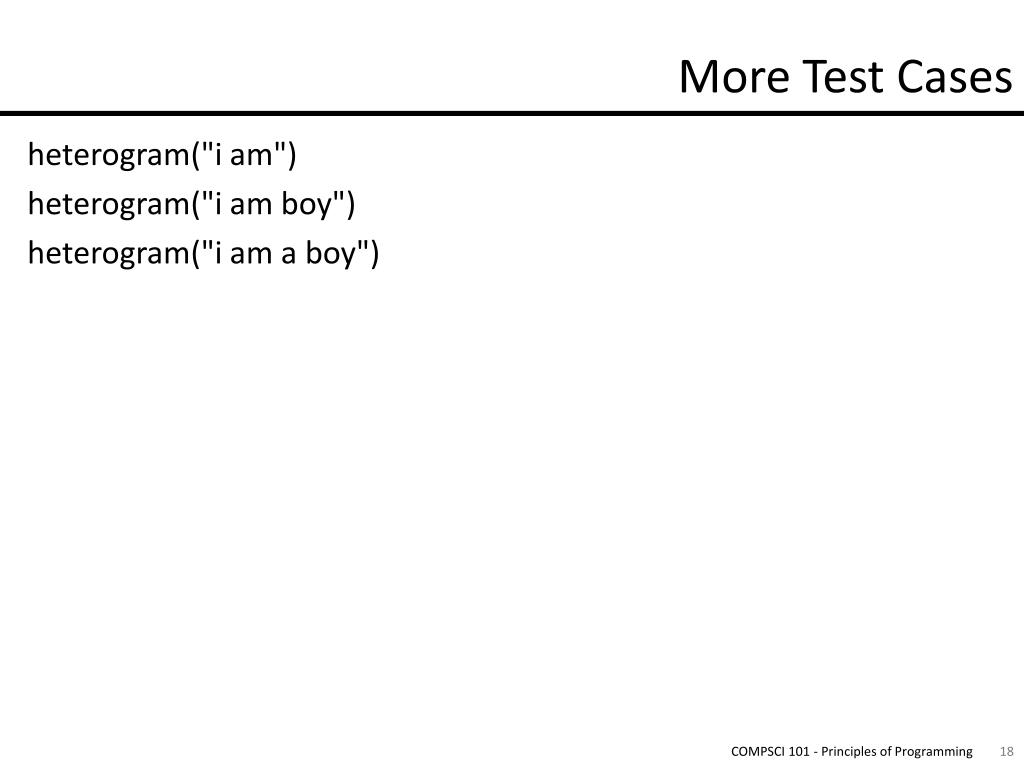 More Test Cases

heterogram("i am")
heterogram("i am boy")
heterogram("i am a boy")

COMPSCI 101 - Principles of Programming 18